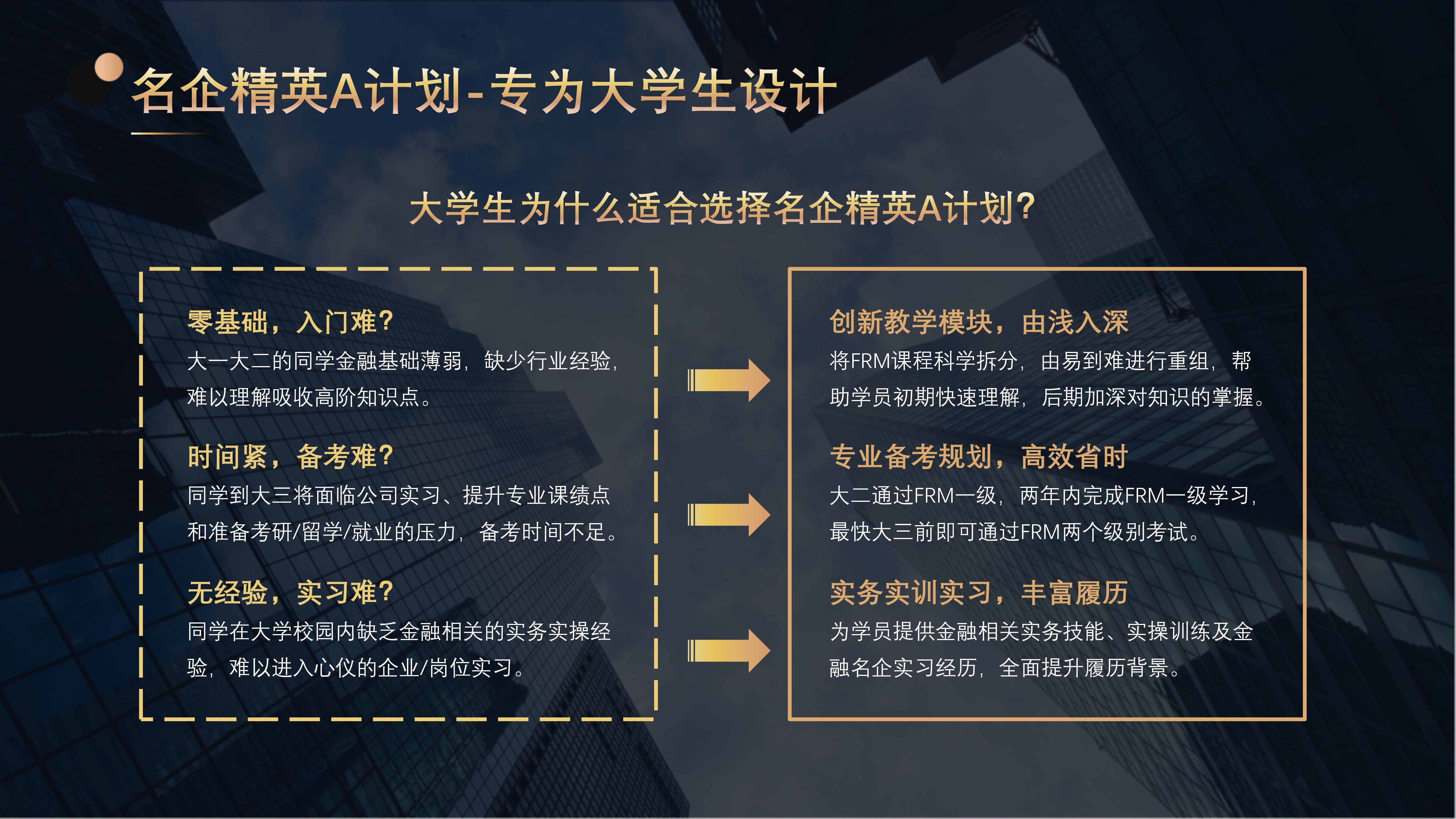 名企精英A计划-专为大学生设计

大学生为什么适合选择名企精英A计划?

零基础，入门难?
大一大二的同学金融基础薄弱，缺少行业经验，难以理解吸收高阶知识点。

时间紧，备考难?
同学到大三将面临公司实习、提升专业课绩点和准备考研/留学/就业的压力，备考时间不足。

无经验，实习难?
同学在大学校园内缺乏金融相关的实务实操经验，难以进入心仪的企业/岗位实习。

创新教学模块，由浅入深
将FRM课程科学拆分，由易到难进行重组，帮助学员初期快速理解，后期加深对知识的掌握。

专业备考规划，高效省时
大二通过FRM一级，两年内完成FRM一级学习，最快大三前即可通过FRM两个级别考试。

实务实训实习，丰富履历
为学员提供金融相关实务技能、实操训练及金融名企实习经历，全面提升履历背景。